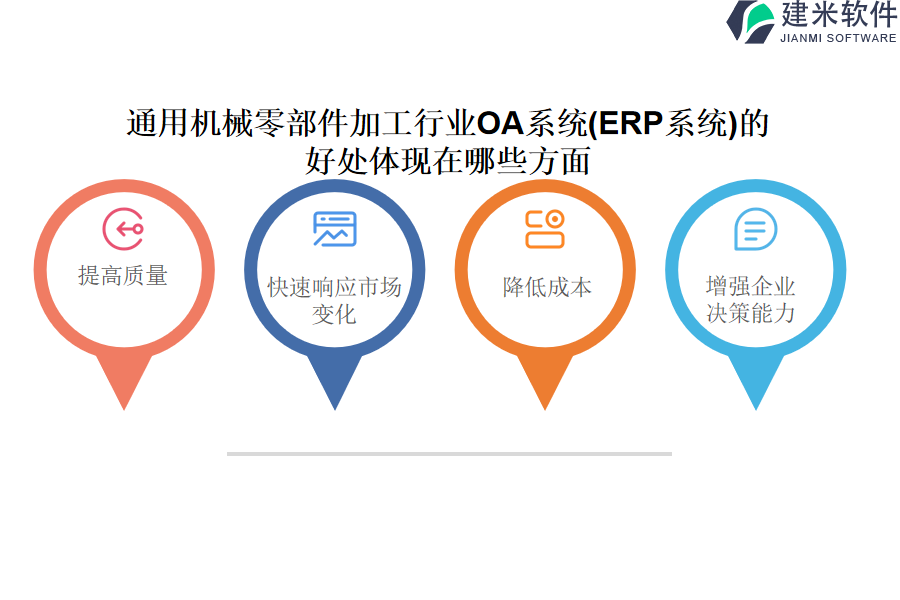 建米软件
JIANMI SOFTWARE

通用机械零部件加工行业OA系统(ERP系统)的好处体现在哪些方面

提高质量

快速响应市场变化

降低成本

增强企业决策能力